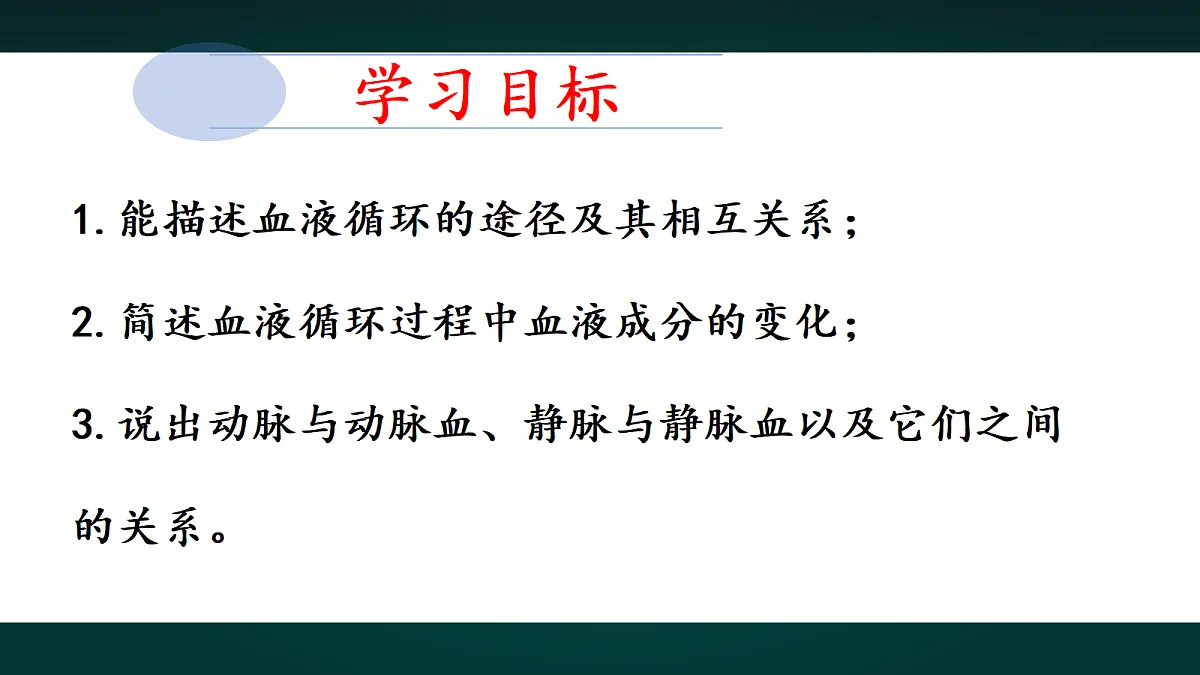 学习目标

1. 能描述血液循环的途径及其相互关系；

2. 简述血液循环过程中血液成分的变化；

3. 说出动脉与动脉血、静脉与静脉血以及它们之间的关系。